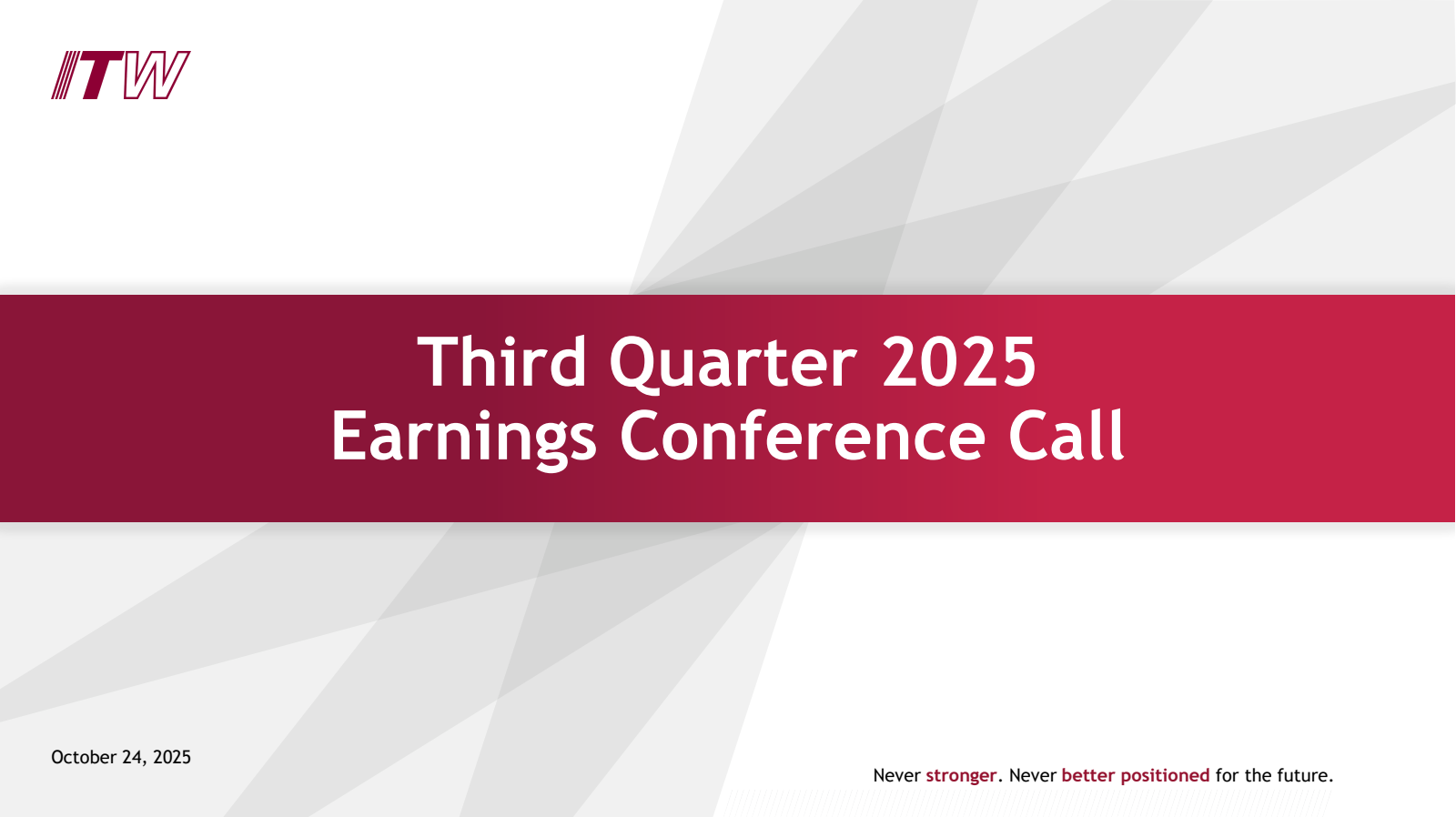 ITW

Third Quarter 2025
Earnings Conference Call

October 24, 2025

Never stronger. Never better positioned for the future.